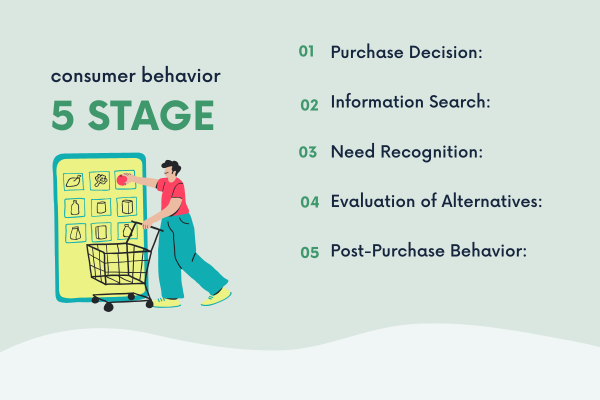 consumer behavior

5 STAGE

01 Purchase Decision:

02 Information Search:

03 Need Recognition:

04 Evaluation of Alternatives:

05 Post-Purchase Behavior: